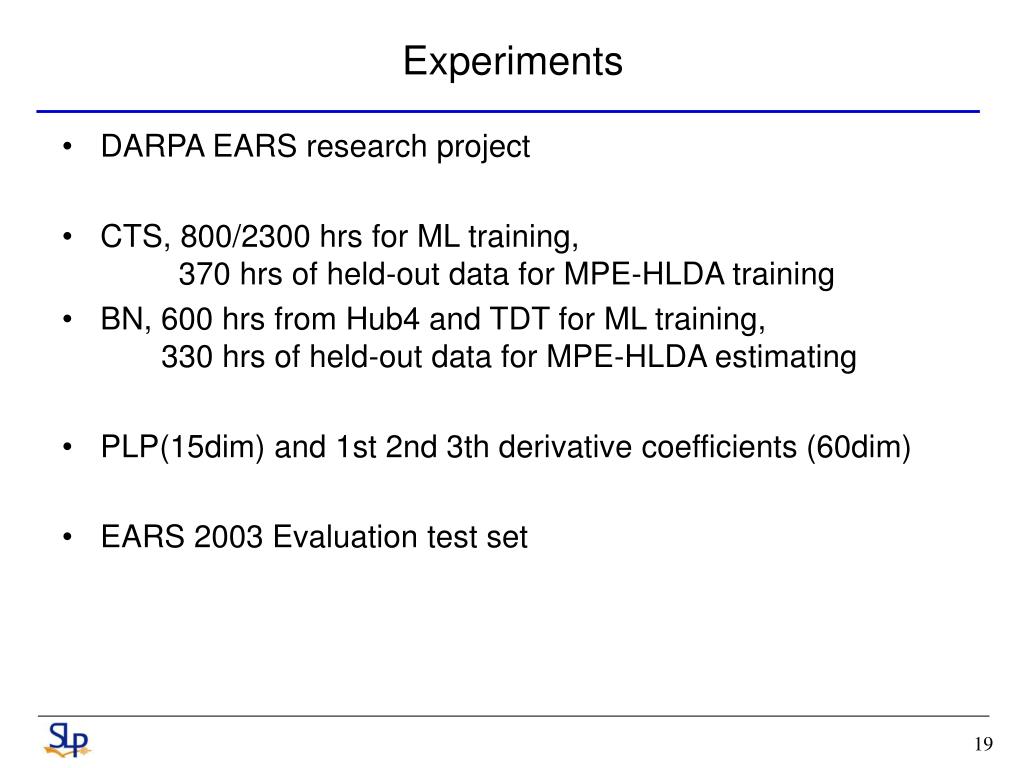 Experiments

• DARPA EARS research project

• CTS, 800/2300 hrs for ML training,
370 hrs of held-out data for MPE-HLDA training

• BN, 600 hrs from Hub4 and TDT for ML training,
330 hrs of held-out data for MPE-HLDA estimating

• PLP(15dim) and 1st 2nd 3th derivative coefficients (60dim)

• EARS 2003 Evaluation test set

SLP

19